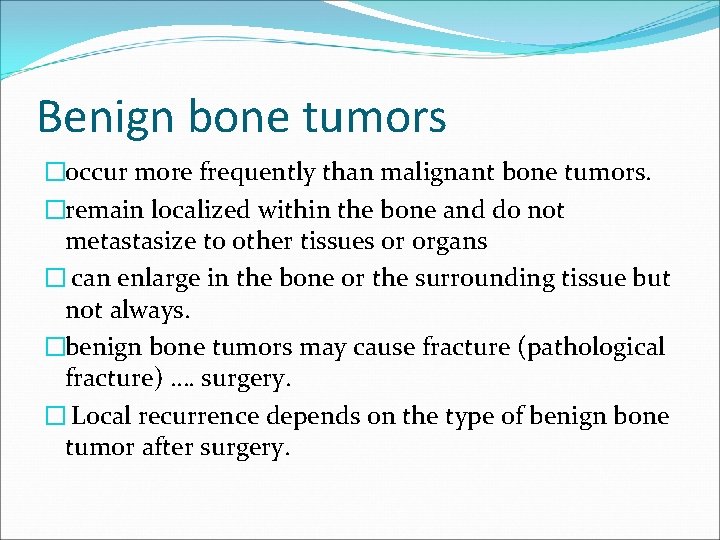 Benign bone tumors

□occur more frequently than malignant bone tumors.

□remain localized within the bone and do not metastasize to other tissues or organs

□ can enlarge in the bone or the surrounding tissue but not always.

□benign bone tumors may cause fracture (pathological fracture) …. surgery.

□ Local recurrence depends on the type of benign bone tumor after surgery.